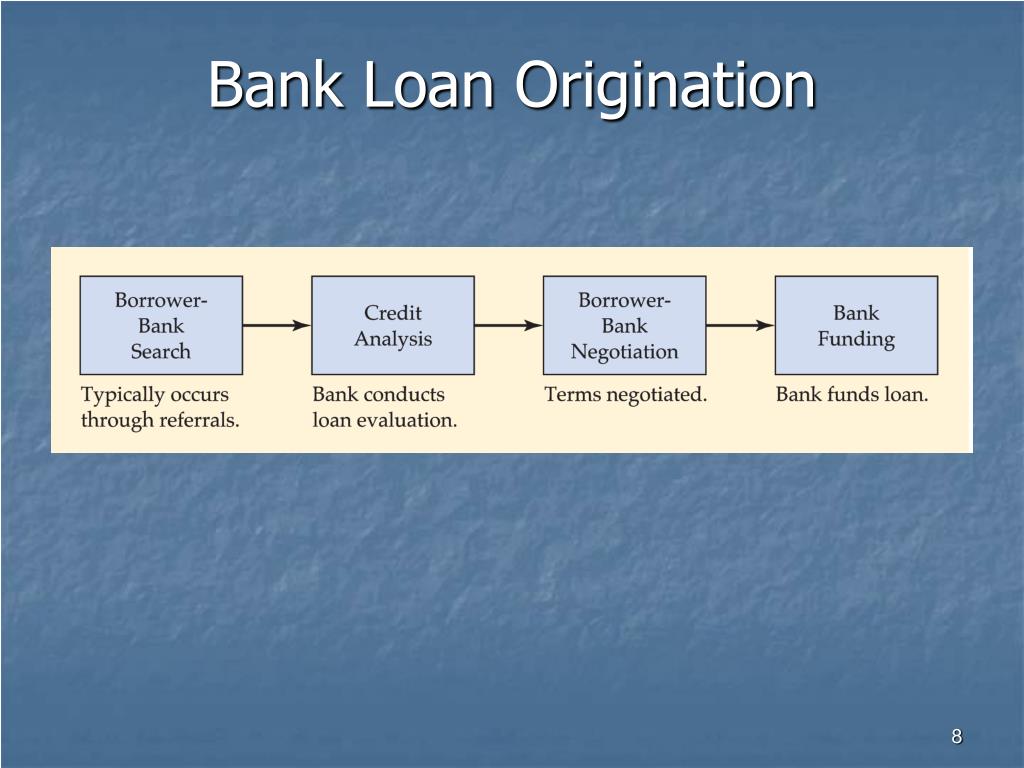 Bank Loan Origination

Borrower-Bank Search

Typically occurs through referrals.

Credit Analysis

Bank conducts loan evaluation.

Borrower-Bank Negotiation

Terms negotiated.

Bank Funding

Bank funds loan.

8